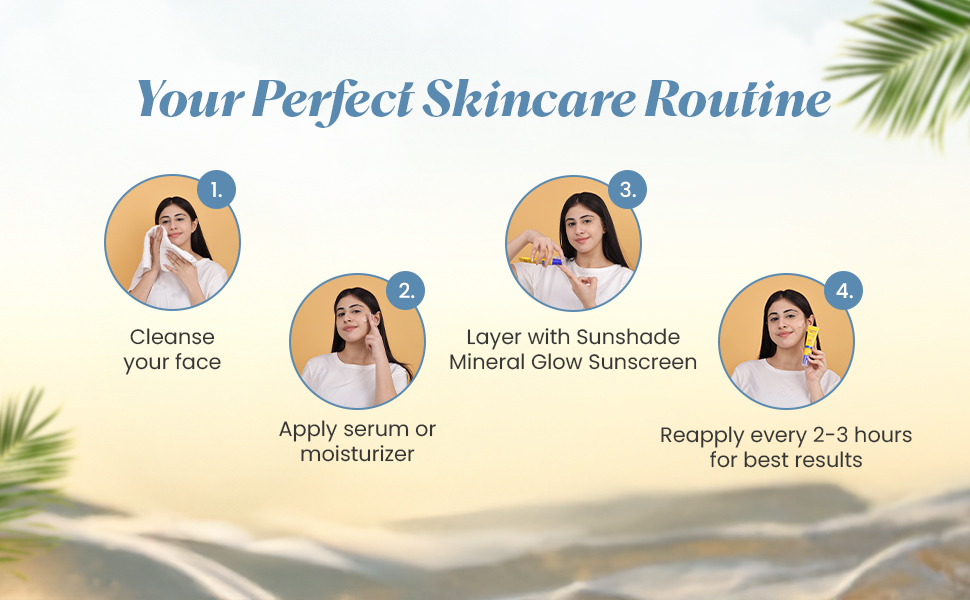 Your Perfect Skincare Routine

1.
Cleanse your face

2.
Apply serum or moisturizer

3.
Layer with Sunshade Mineral Glow Sunscreen

4.
Reapply every 2-3 hours for best results